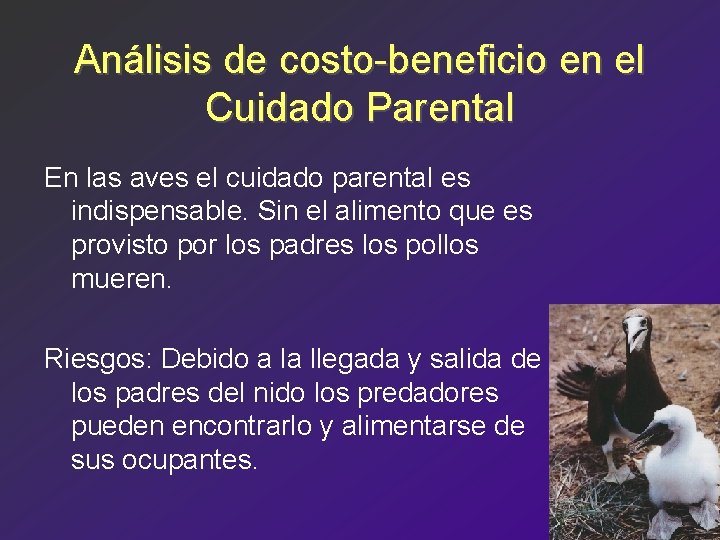 Análisis de costo-beneficio en el Cuidado Parental

En las aves el cuidado parental es indispensable. Sin el alimento que es provisto por los padres los pollos mueren.

Riesgos: Debido a la llegada y salida de los padres del nido los predadores pueden encontrarlo y alimentarse de sus ocupantes.